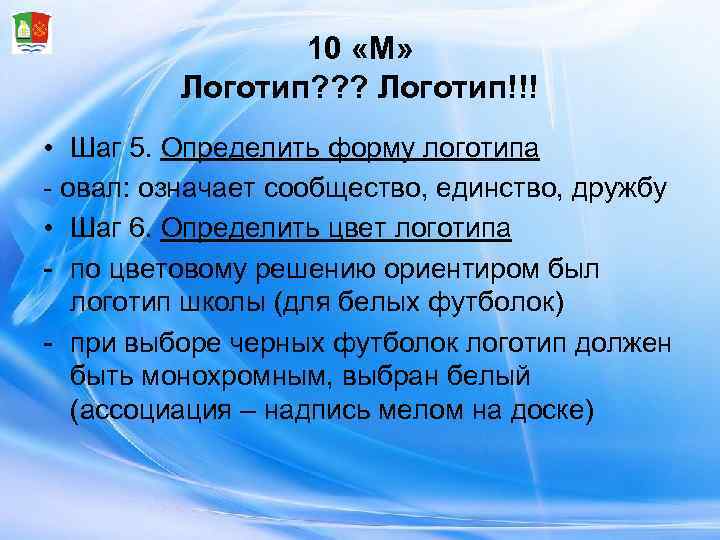 10 «М»
Логотип??? Логотип!!!

• Шаг 5. Определить форму логотипа
- овал: означает сообщество, единство, дружбу
• Шаг 6. Определить цвет логотипа
- по цветовому решению ориентиром был логотип школы (для белых футболок)
- при выборе черных футболок логотип должен быть монохромным, выбран белый (ассоциация – надпись мелом на доске)